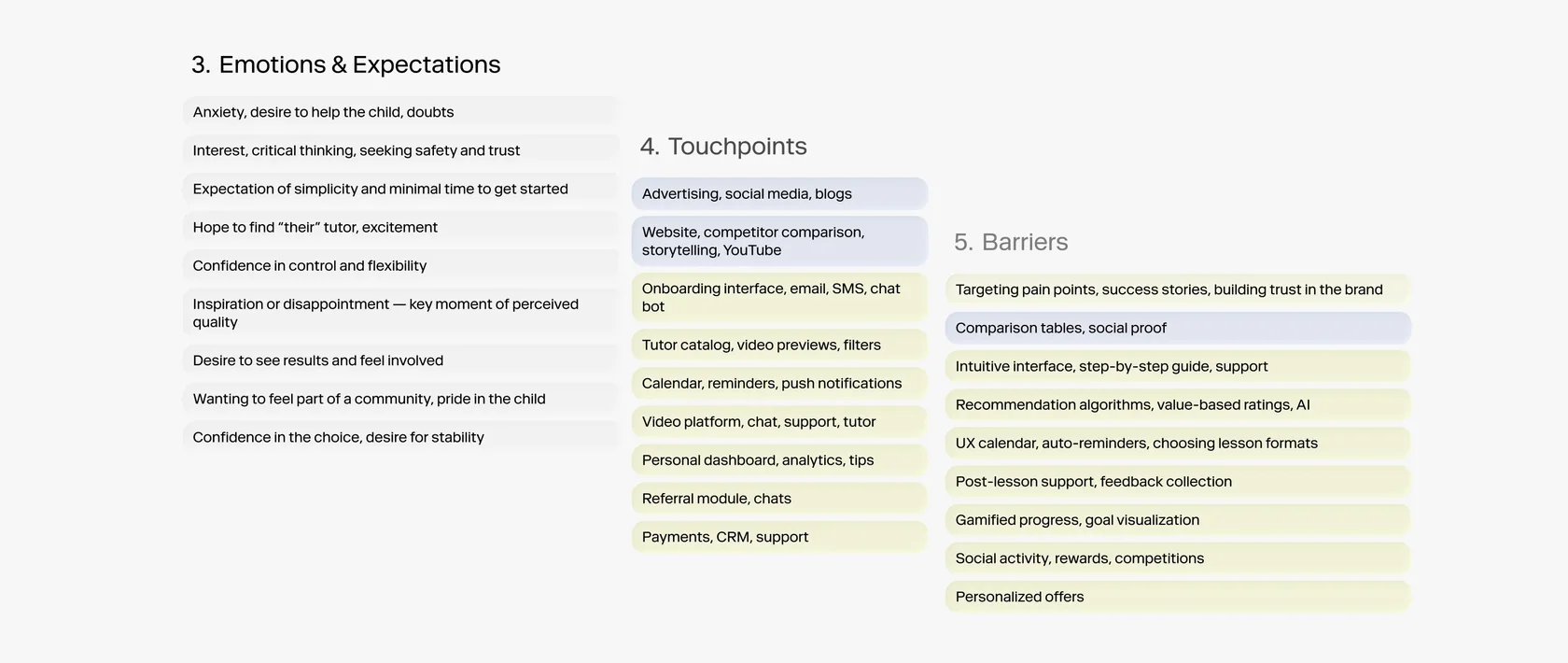 3. Emotions & Expectations

Anxiety, desire to help the child, doubts

Interest, critical thinking, seeking safety and trust

Expectation of simplicity and minimal time to get started

Hope to find “their” tutor, excitement

Confidence in control and flexibility

Inspiration or disappointment — key moment of perceived quality

Desire to see results and feel involved

Wanting to feel part of a community, pride in the child

Confidence in the choice, desire for stability

4. Touchpoints

Advertising, social media, blogs

Website, competitor comparison, storytelling, YouTube

Onboarding interface, email, SMS, chat bot

Tutor catalog, video previews, filters

Calendar, reminders, push notifications

Video platform, chat, support, tutor

Personal dashboard, analytics, tips

Referral module, chats

Payments, CRM, support

5. Barriers

Targeting pain points, success stories, building trust in the brand

Comparison tables, social proof

Intuitive interface, step-by-step guide, support

Recommendation algorithms, value-based ratings, AI

UX calendar, auto-reminders, choosing lesson formats

Post-lesson support, feedback collection

Gamified progress, goal visualization

Social activity, rewards, competitions

Personalized offers